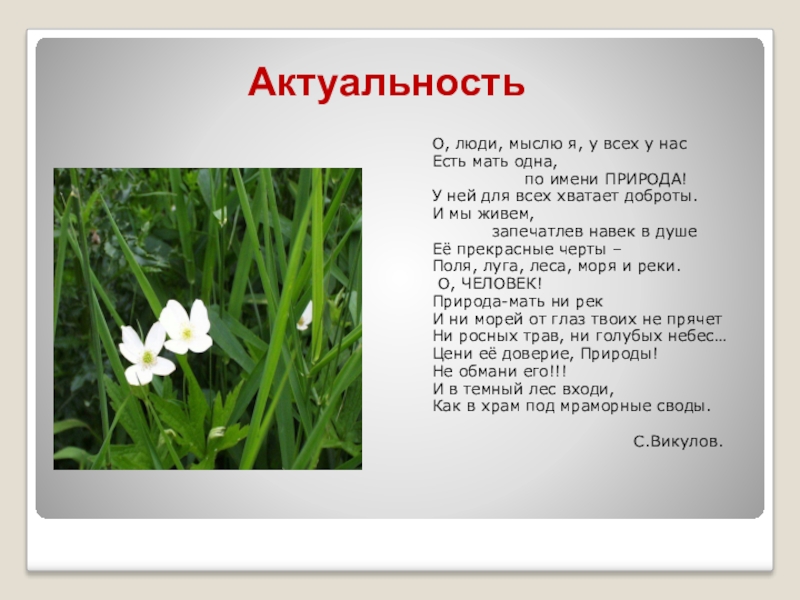 Актуальность

О, люди, мыслю я, у всех у нас
Есть мать одна,
по имени ПРИРОДА!
У ней для всех хватает доброты.
И мы живем,
запечатлев навек в душе
Её прекрасные черты –
Поля, луга, леса, моря и реки.
О, ЧЕЛОВЕК!
Природа-мать ни рек
И ни морей от глаз твоих не прячет
Ни росных трав, ни голубых небес…
Цени её доверие, Природы!
Не обмани его!!!
И в темный лес входи,
Как в храм под мраморные своды.

С.Викулов.